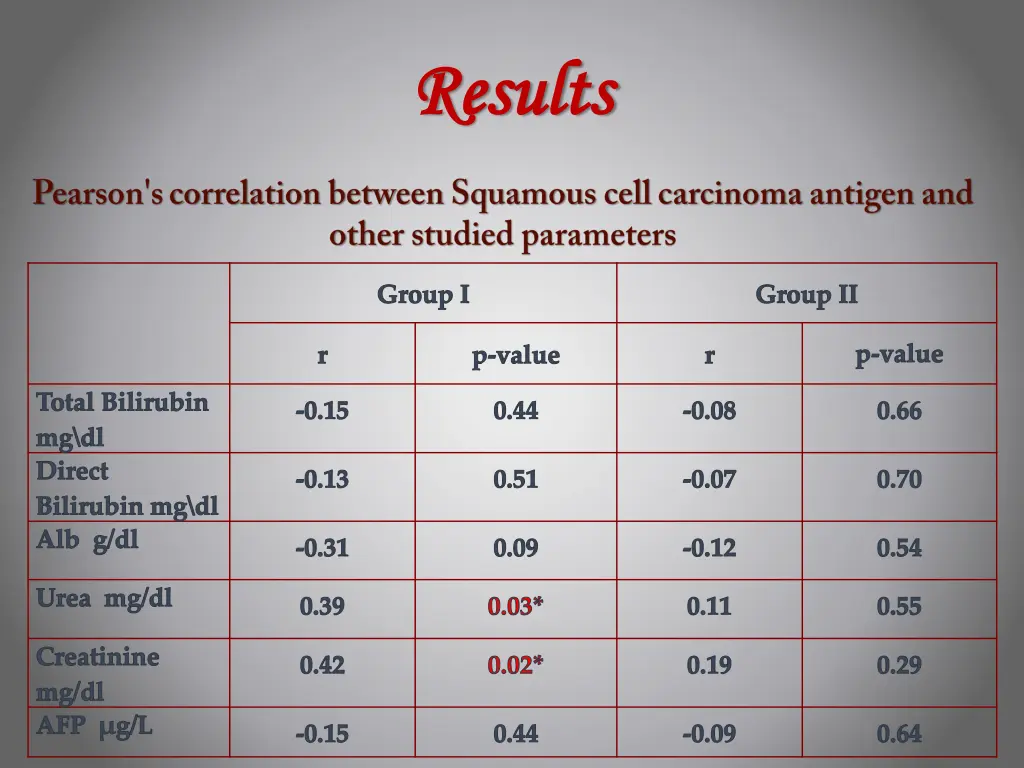 Results

Pearson's correlation between Squamous cell carcinoma antigen and other studied parameters

| | Group I | | Group II | |
|---|---|---|---|---|
| | r | p-value | r | p-value |
| Total Bilirubin mg\dl | -0.15 | 0.44 | -0.08 | 0.66 |
| Direct Bilirubin mg\dl | -0.13 | 0.51 | -0.07 | 0.70 |
| Alb g/dl | -0.31 | 0.09 | -0.12 | 0.54 |
| Urea mg/dl | 0.39 | 0.03* | 0.11 | 0.55 |
| Creatinine mg/dl | 0.42 | 0.02* | 0.19 | 0.29 |
| AFP μg/L | -0.15 | 0.44 | -0.09 | 0.64 |